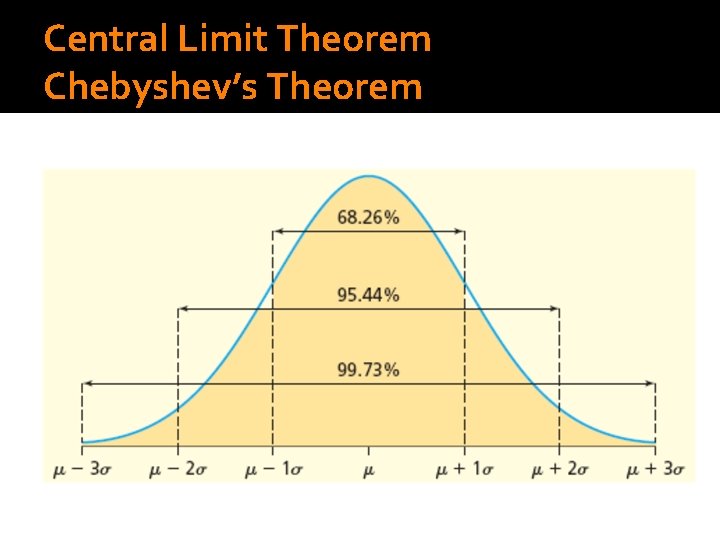 Central Limit Theorem
Chebyshev's Theorem

68.26%

95.44%

99.73%

$\mu - 3\sigma$ $\mu - 2\sigma$ $\mu - 1\sigma$ $\mu$ $\mu + 1\sigma$ $\mu + 2\sigma$ $\mu + 3\sigma$